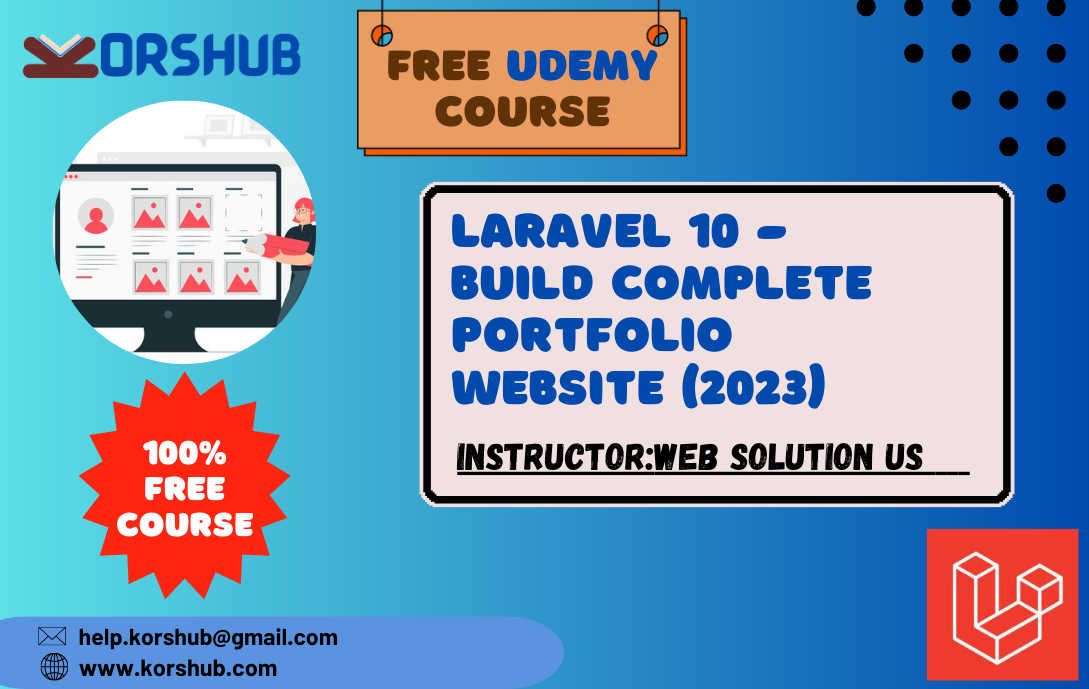 KORSHUB

FREE UDEMY COURSE

LARAVEL 10 - BUILD COMPLETE PORTFOLIO WEBSITE (2023)

INSTRUCTOR:WEB SOLUTION US

100% FREE COURSE

help.korshub@gmail.com
www.korshub.com